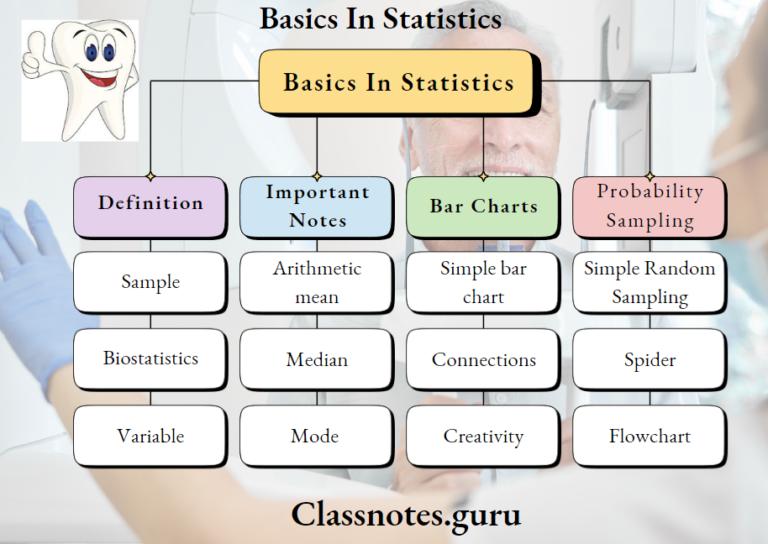 Basics In Statistics

Basics In Statistics

Definition

Sample

Biostatistics

Variable

Important Notes

Arithmetic mean

Median

Mode

Bar Charts

Simple bar chart

Connections

Creativity

Probability Sampling

Simple Random Sampling

Spider

Flowchart

Classnotes.guru